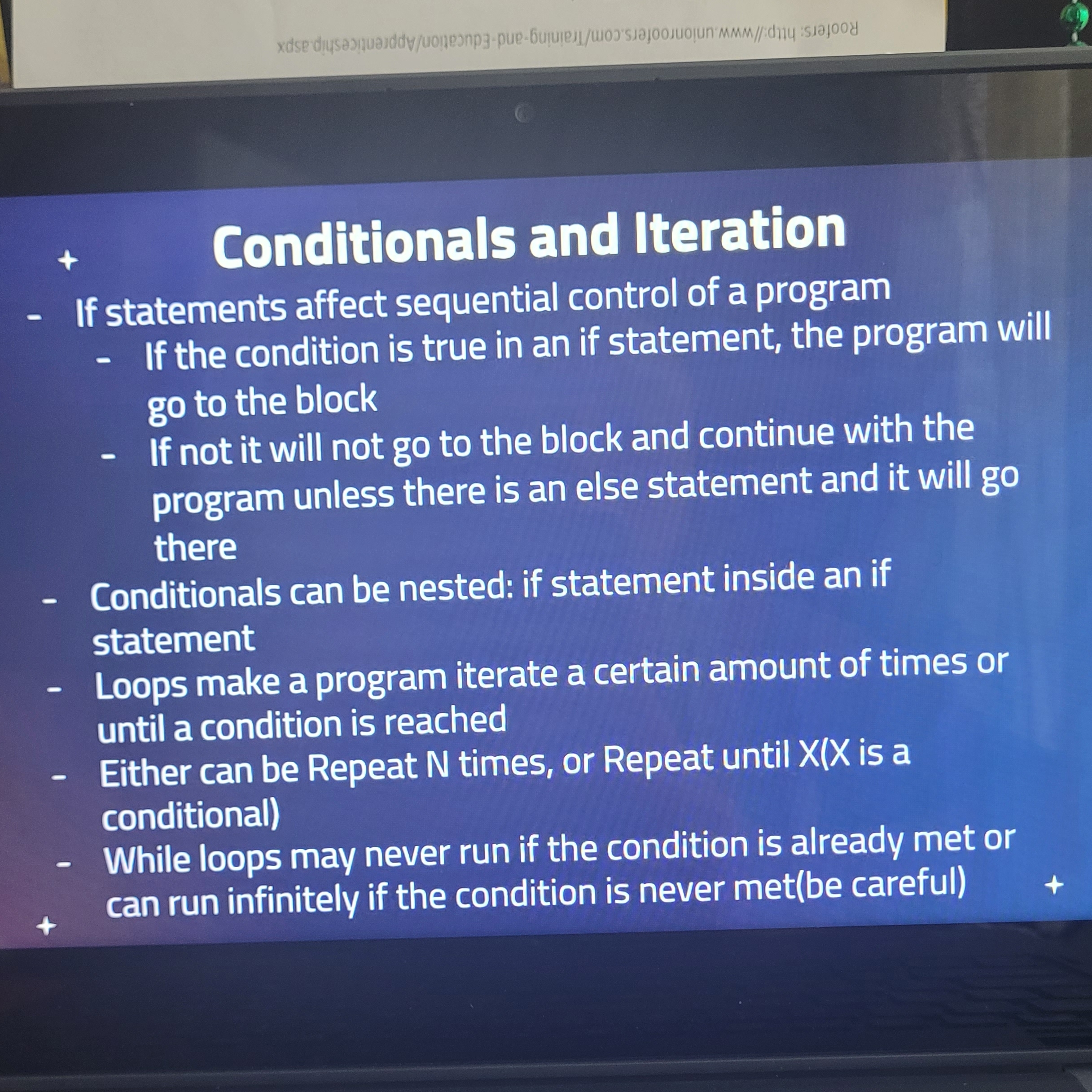 Roofers: http://www.unionroofers.com/Training-and-Education/Apprenticeship.aspx

Conditionals and Iteration

- If statements affect sequential control of a program
  - If the condition is true in an if statement, the program will go to the block
  - If not it will not go to the block and continue with the program unless there is an else statement and it will go there
- Conditionals can be nested: if statement inside an if statement
- Loops make a program iterate a certain amount of times or until a condition is reached
- Either can be Repeat N times, or Repeat until X(X is a conditional)
- While loops may never run if the condition is already met or can run infinitely if the condition is never met(be careful)